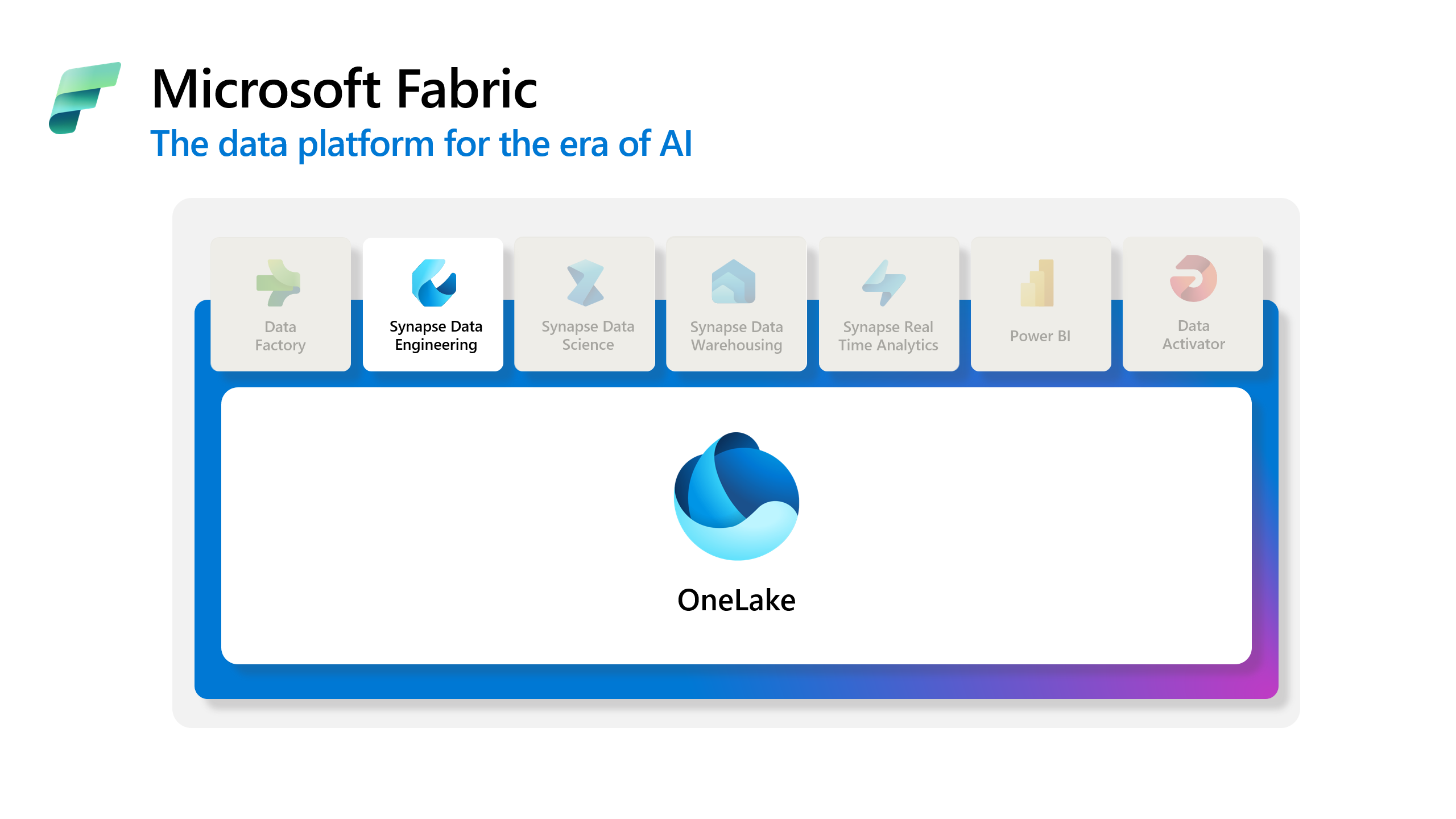 Microsoft Fabric
The data platform for the era of AI

Data Factory

Synapse Data Engineering

Synapse Data Science

Synapse Data Warehousing

Synapse Real Time Analytics

Power BI

Data Activator

OneLake